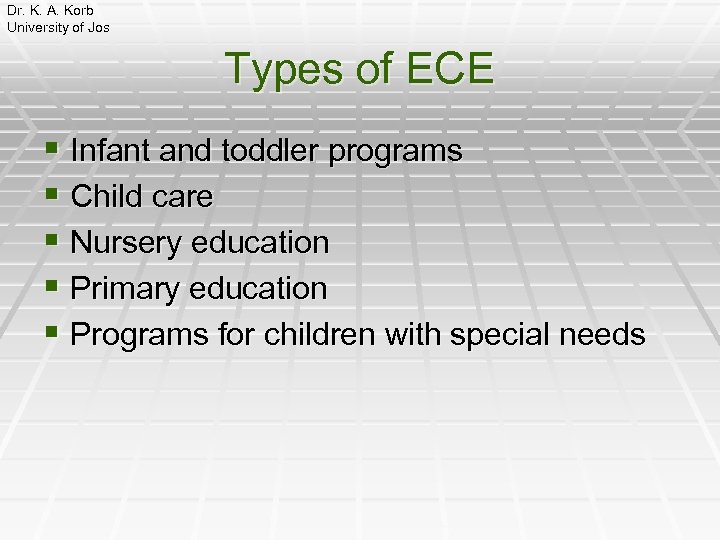 Dr. K. A. Korb
University of Jos

Types of ECE

- Infant and toddler programs
- Child care
- Nursery education
- Primary education
- Programs for children with special needs